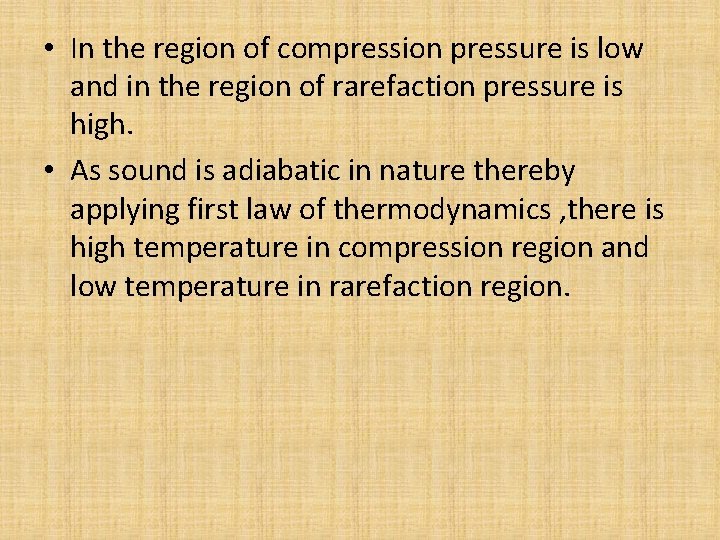 • In the region of compression pressure is low and in the region of rarefaction pressure is high.

• As sound is adiabatic in nature thereby applying first law of thermodynamics ,there is high temperature in compression region and low temperature in rarefaction region.